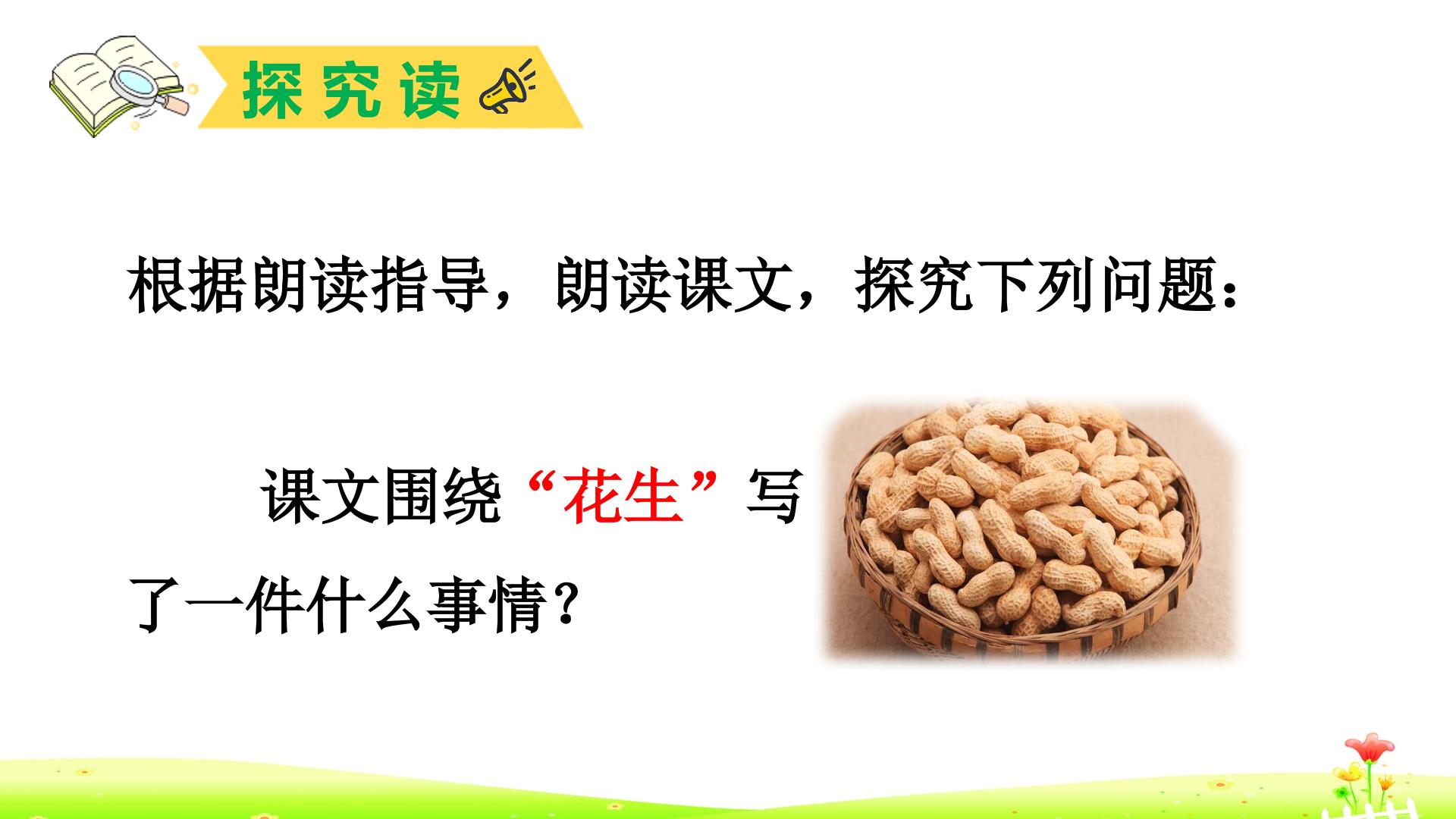 探究读

根据朗读指导，朗读课文，探究下列问题：

课文围绕“花生”写了一件什么事情？